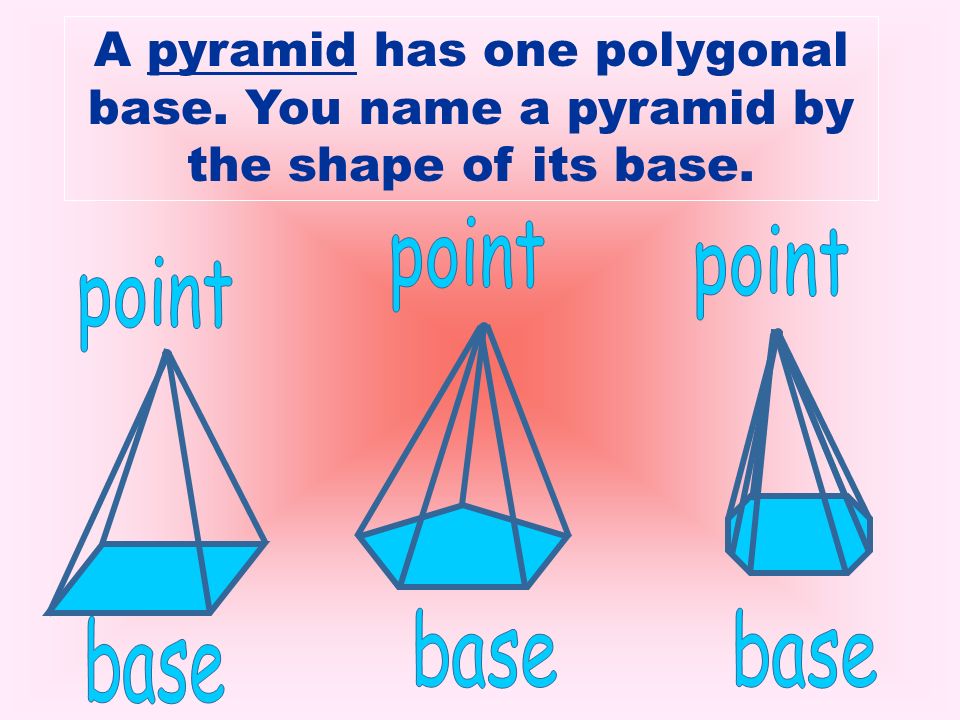 A pyramid has one polygonal base. You name a pyramid by the shape of its base.

point

point

point

base

base

base